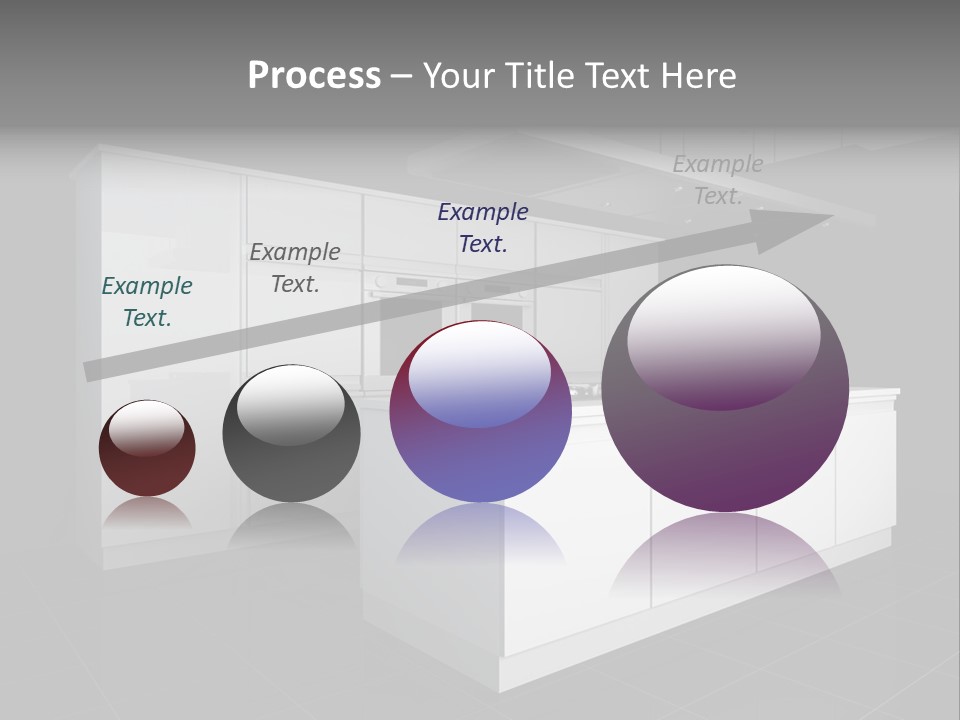 Process – Your Title Text Here

Example Text.

Example Text.

Example Text.

Example Text.